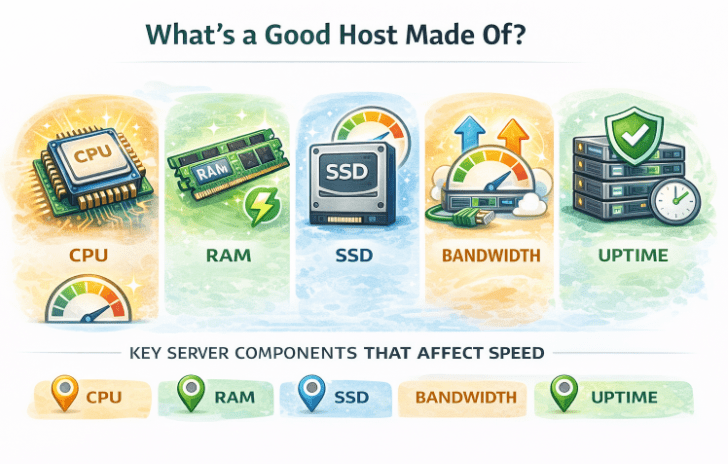 What's a Good Host Made Of?

CPU

RAM

SSD

CPU

RAM

SSD

BANDWIDTH

UPTIME

KEY SERVER COMPONENTS THAT AFFECT SPEED

CPU

RAM

SSD

BANDWIDTH

UPTIME